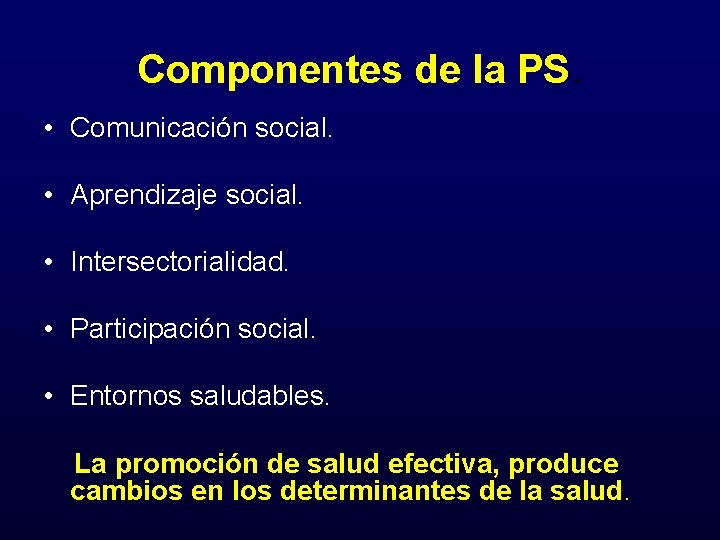 Componentes de la PS.

• Comunicación social.

• Aprendizaje social.

• Intersectorialidad.

• Participación social.

• Entornos saludables.

La promoción de salud efectiva, produce cambios en los determinantes de la salud.